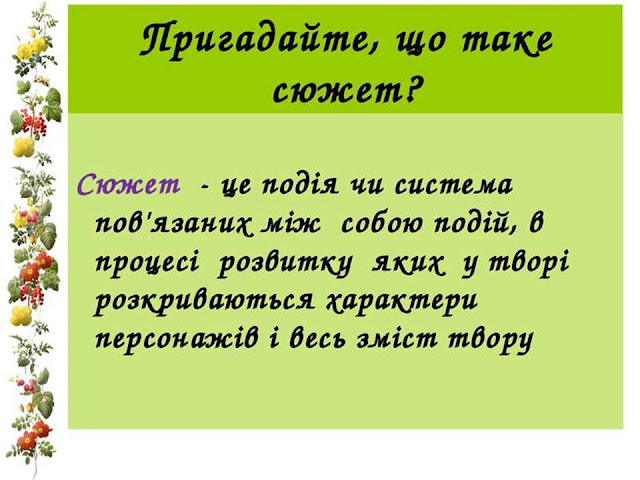 Пригадайте, що таке сюжет?

Сюжет - це подія чи система пов'язаних між собою подій, в процесі розвитку яких у творі розкриваються характери персонажів і весь зміст твору